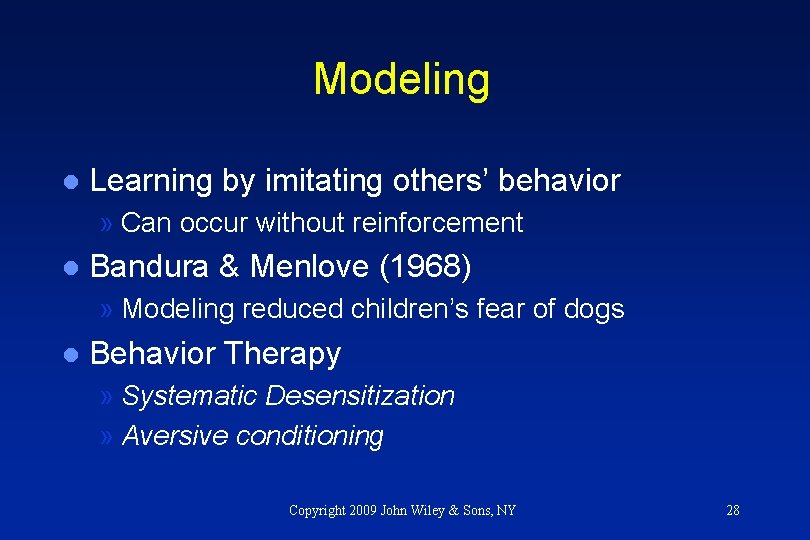 Modeling

● Learning by imitating others' behavior

» Can occur without reinforcement

● Bandura & Menlove (1968)

» Modeling reduced children's fear of dogs

● Behavior Therapy

» Systematic Desensitization

» Aversive conditioning

Copyright 2009 John Wiley & Sons, NY

28